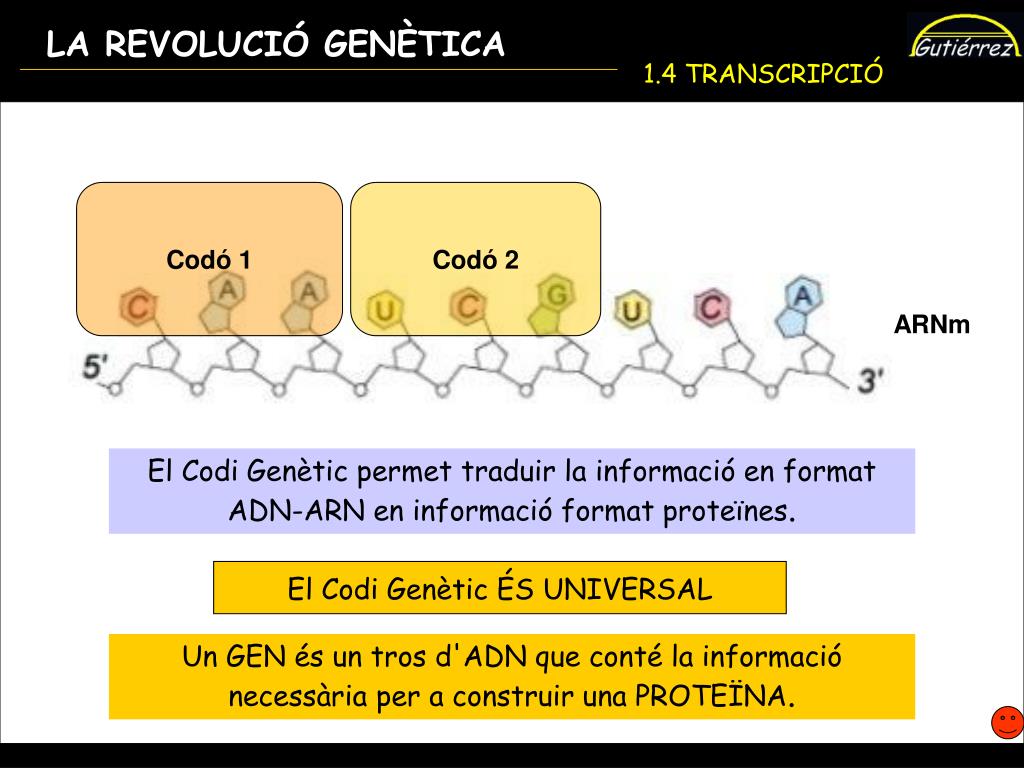 LA REVOLUCIÓ GENÈTICA

Gutiérrez

1.4 TRANSCRIPCIÓ

Codó 1

Codó 2

C A A U C G U C A

ARNm

5'

3'

El Codi Genètic permet traduir la informació en format ADN-ARN en informació format proteïnes.

El Codi Genètic ÉS UNIVERSAL

Un GEN és un tros d'ADN que conté la informació necessària per a construir una PROTEÏNA.